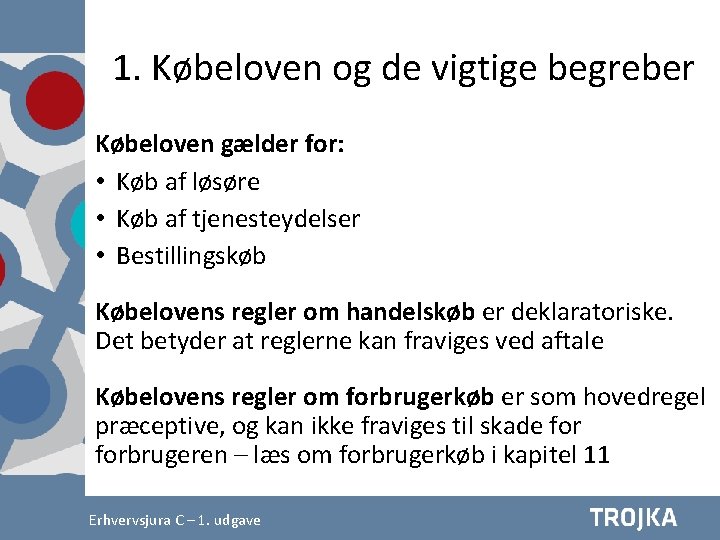 1. Købeloven og de vigtige begreber

Købeloven gælder for:
• Køb af løsøre
• Køb af tjenesteydelser
• Bestillingskøb

Købelovens regler om handelskøb er deklaratoriske. Det betyder at reglerne kan fraviges ved aftale

Købelovens regler om forbrugerkøb er som hovedregel præceptive, og kan ikke fraviges til skade for forbrugeren – læs om forbrugerkøb i kapitel 11

Erhvervsjura C – 1. udgave

TROJKA